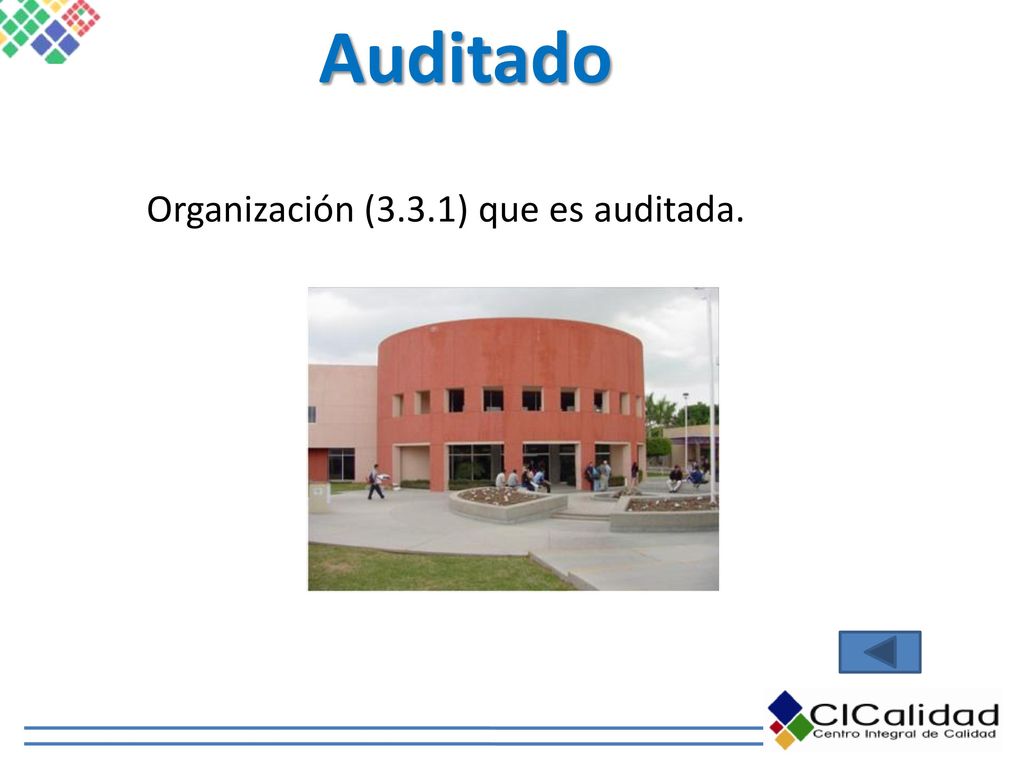 Auditado

Organización (3.3.1) que es auditada.

CICalidad
Centro Integral de Calidad